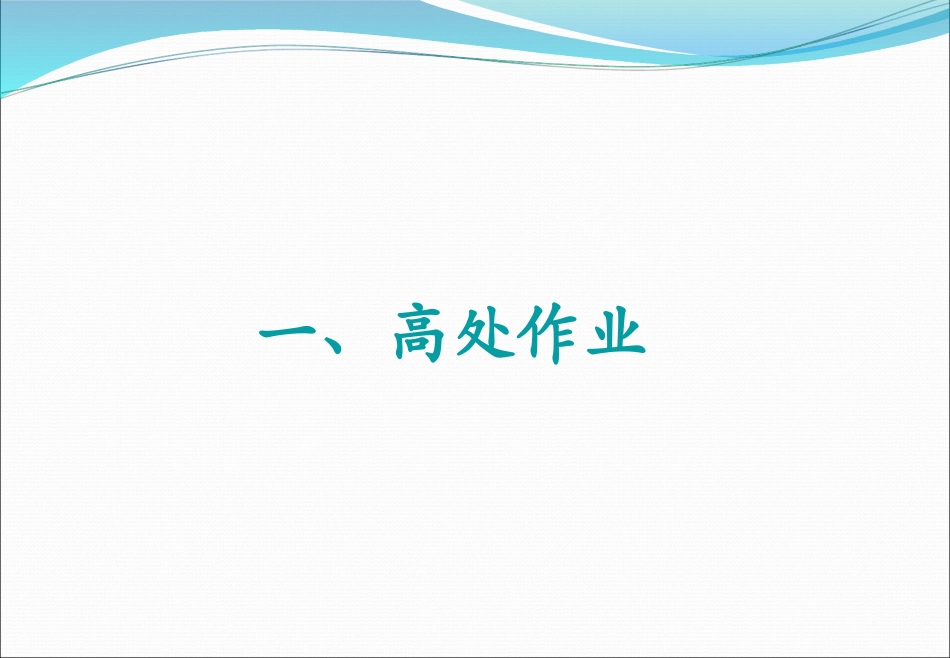 一、高处作业